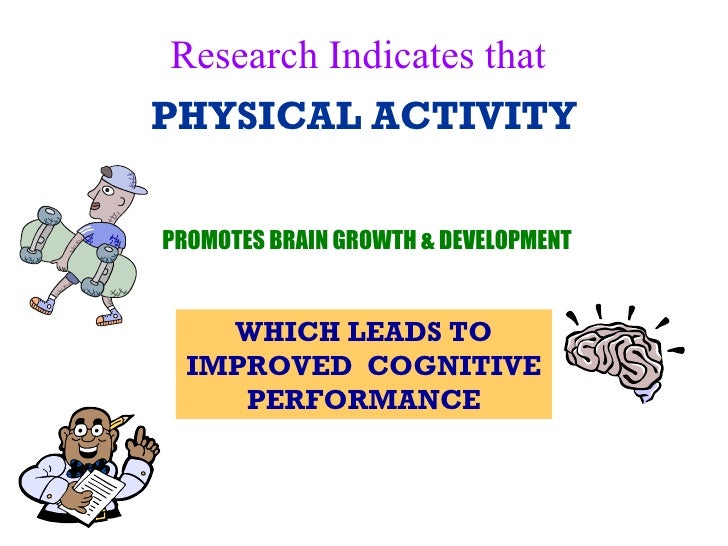 Research Indicates that

PHYSICAL ACTIVITY

PROMOTES BRAIN GROWTH & DEVELOPMENT

WHICH LEADS TO IMPROVED COGNITIVE PERFORMANCE